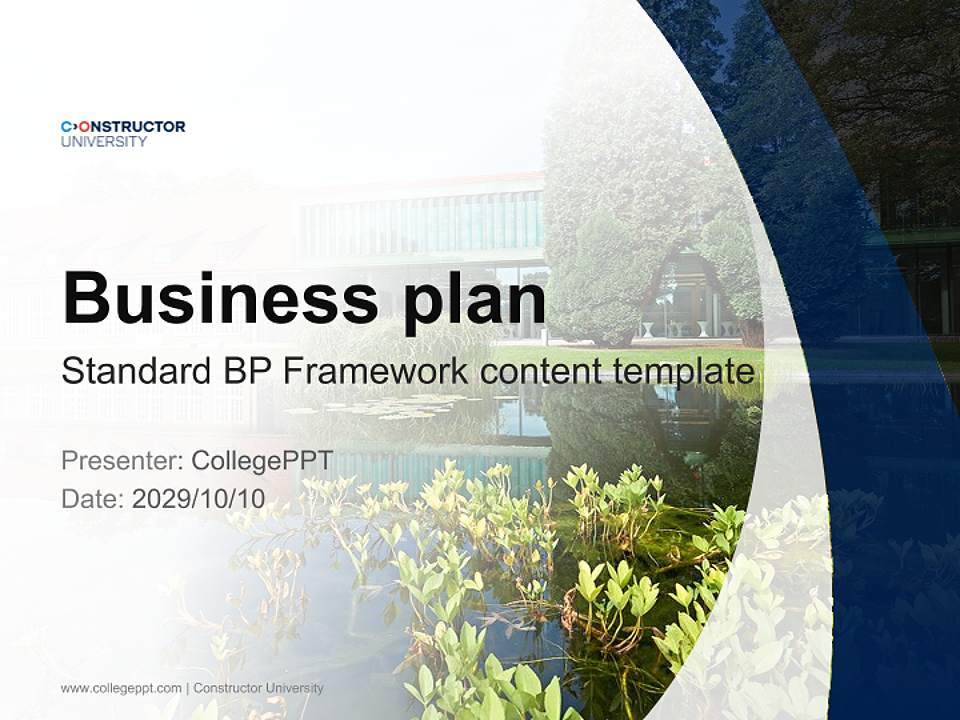 C>ONSTRUCTOR
UNIVERSITY

Business plan

Standard BP Framework content template

Presenter: CollegePPT
Date: 2029/10/10

www.collegeppt.com | Constructor University